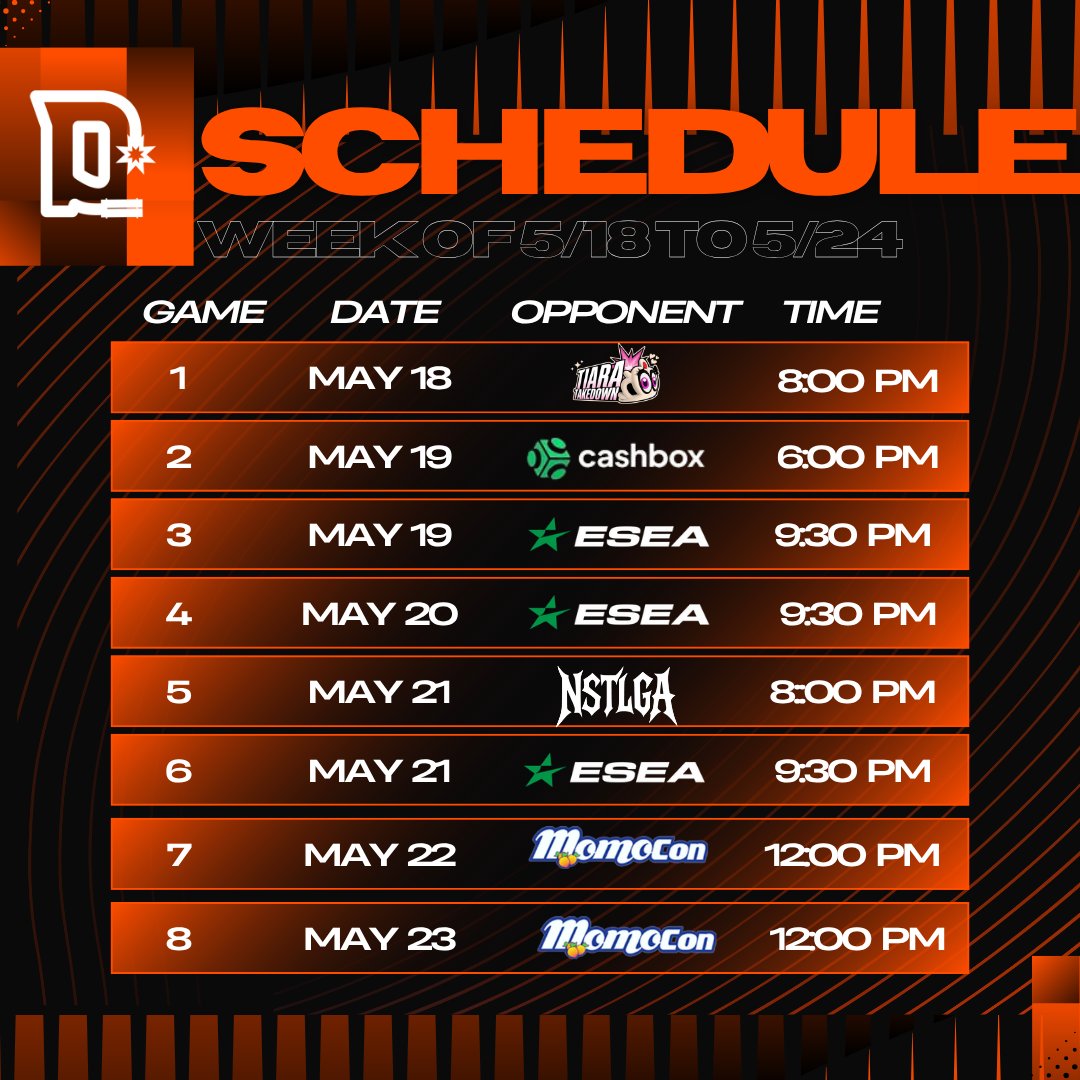 SCHEDULE

WEEK OF 5/18 TO 5/24

| GAME | DATE | OPPONENT | TIME |
|---|---|---|---|
| 1 | MAY 18 | TIARA TAKEDOWN | 8:00 PM |
| 2 | MAY 19 | cashbox | 6:00 PM |
| 3 | MAY 19 | ESEA | 9:30 PM |
| 4 | MAY 20 | ESEA | 9:30 PM |
| 5 | MAY 21 | NSTLGA | 8:00 PM |
| 6 | MAY 21 | ESEA | 9:30 PM |
| 7 | MAY 22 | MomoCon | 12:00 PM |
| 8 | MAY 23 | MomoCon | 12:00 PM |